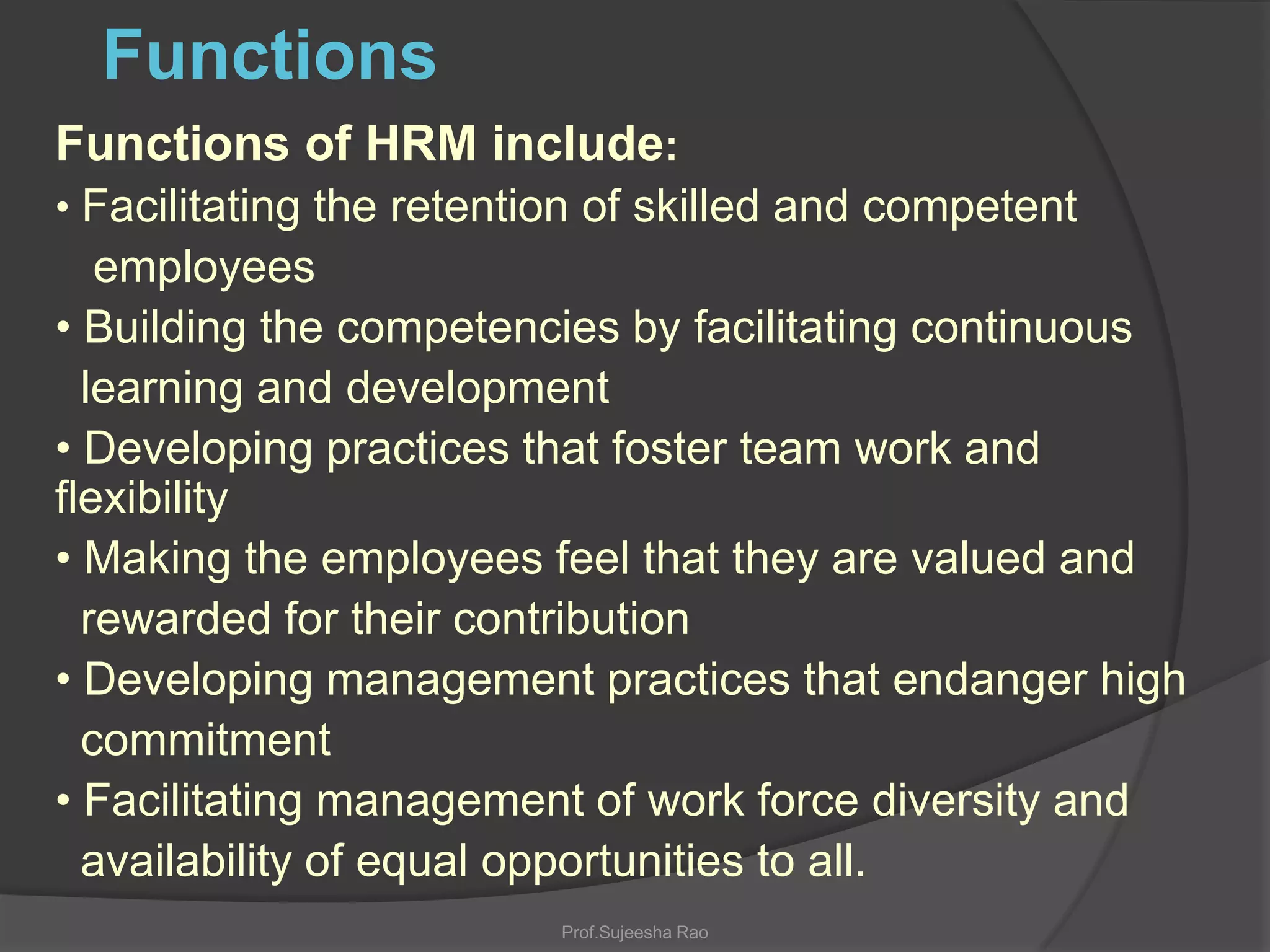 Functions

Functions of HRM include:

• Facilitating the retention of skilled and competent employees

• Building the competencies by facilitating continuous learning and development

• Developing practices that foster team work and flexibility

• Making the employees feel that they are valued and rewarded for their contribution

• Developing management practices that endanger high commitment

• Facilitating management of work force diversity and availability of equal opportunities to all.

Prof.Sujeesha Rao